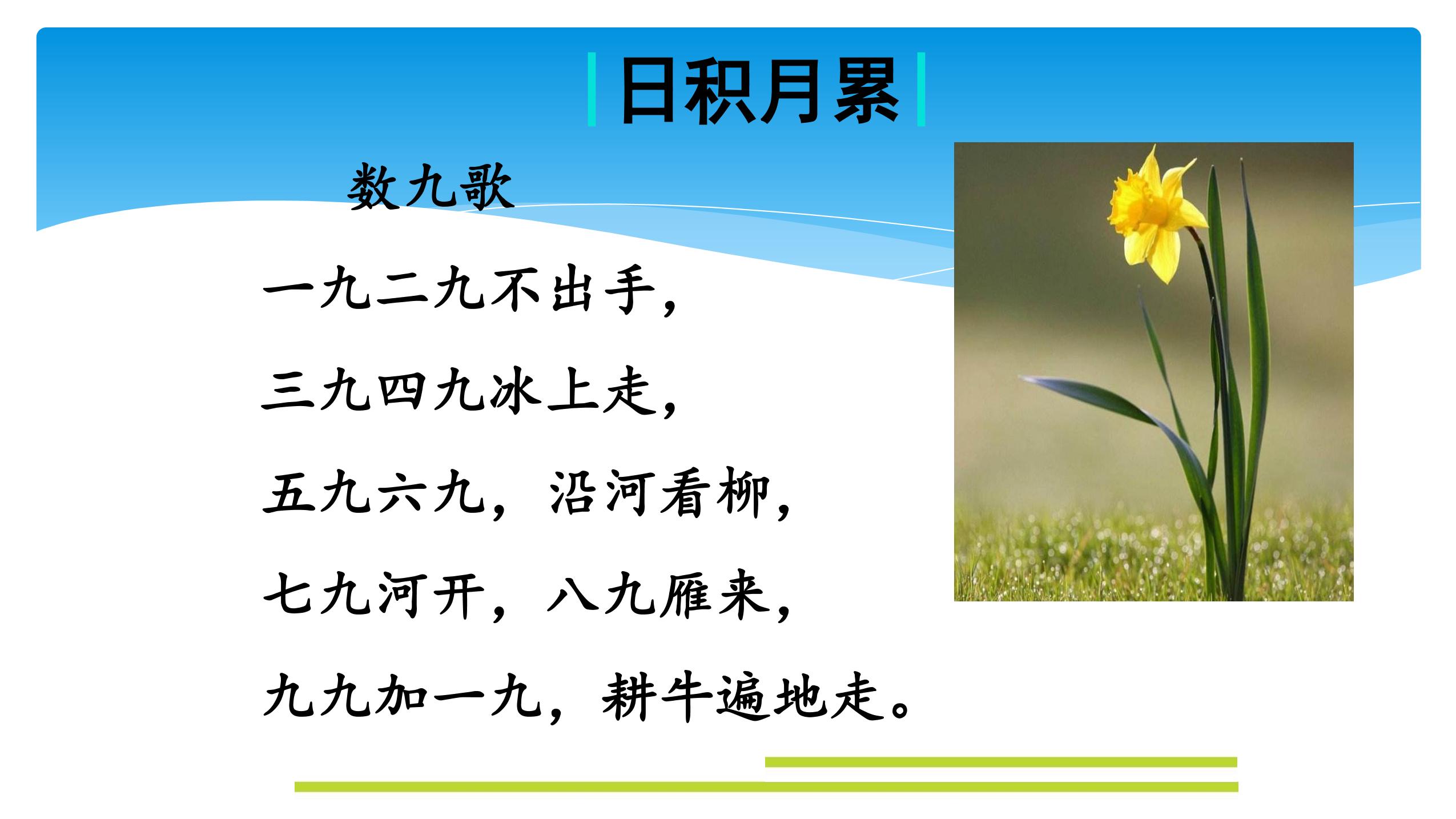 日积月累

数九歌

一九二九不出手，

三九四九冰上走，

五九六九，沿河看柳，

七九河开，八九雁来，

九九加一九，耕牛遍地走。